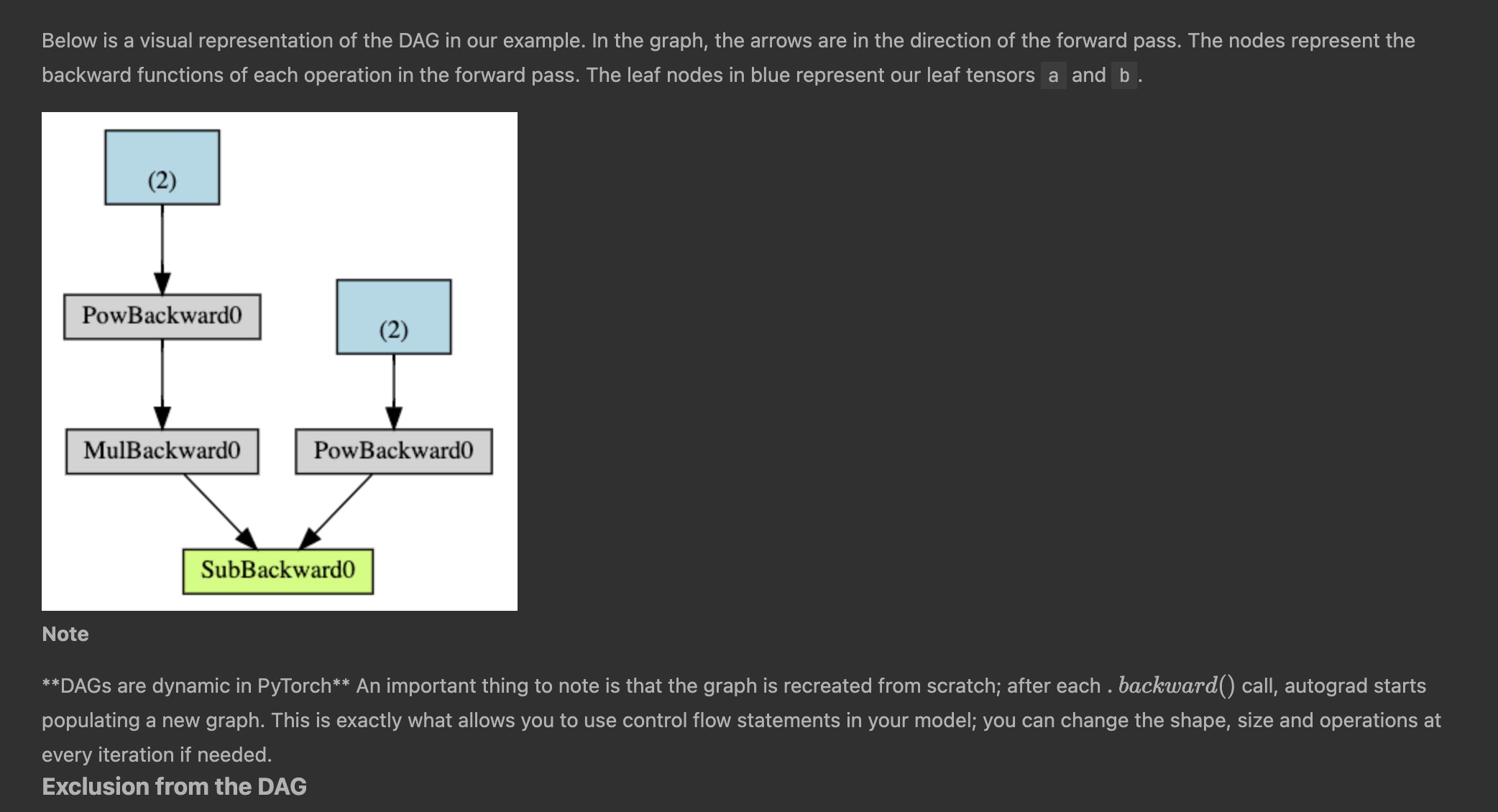 Below is a visual representation of the DAG in our example. In the graph, the arrows are in the direction of the forward pass. The nodes represent the backward functions of each operation in the forward pass. The leaf nodes in blue represent our leaf tensors a and b.

(2)

PowBackward0

(2)

MulBackward0

PowBackward0

SubBackward0

Note

**DAGs are dynamic in PyTorch** An important thing to note is that the graph is recreated from scratch; after each $.backward()$ call, autograd starts populating a new graph. This is exactly what allows you to use control flow statements in your model; you can change the shape, size and operations at every iteration if needed.

Exclusion from the DAG